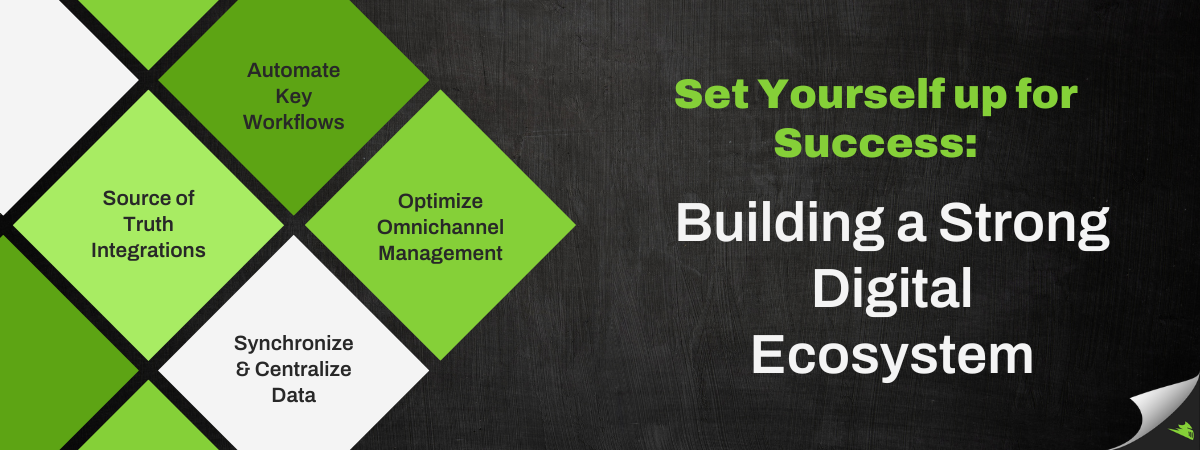 Automate Key Workflows

Source of Truth Integrations

Optimize Omnichannel Management

Synchronize & Centralize Data

Set Yourself up for Success:

Building a Strong Digital Ecosystem